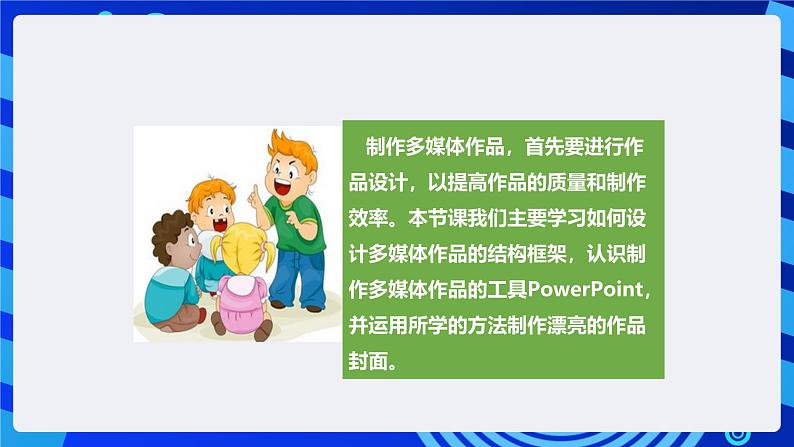 制作多媒体作品，首先要进行作品设计，以提高作品的质量和制作效率。本节课我们主要学习如何设计多媒体作品的结构框架，认识制作多媒体作品的工具PowerPoint，并运用所学的方法制作漂亮的作品封面。